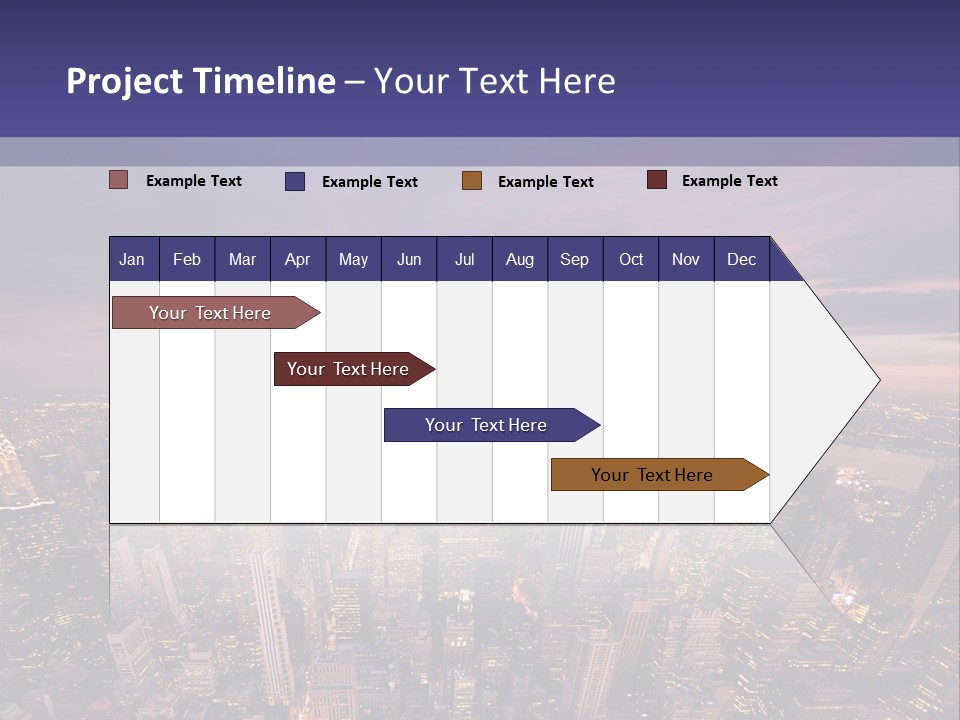 Project Timeline – Your Text Here

Example Text Example Text Example Text Example Text

| Jan | Feb | Mar | Apr | May | Jun | Jul | Aug | Sep | Oct | Nov | Dec |
|---|---|---|---|---|---|---|---|---|---|---|---|

Your Text Here

Your Text Here

Your Text Here

Your Text Here